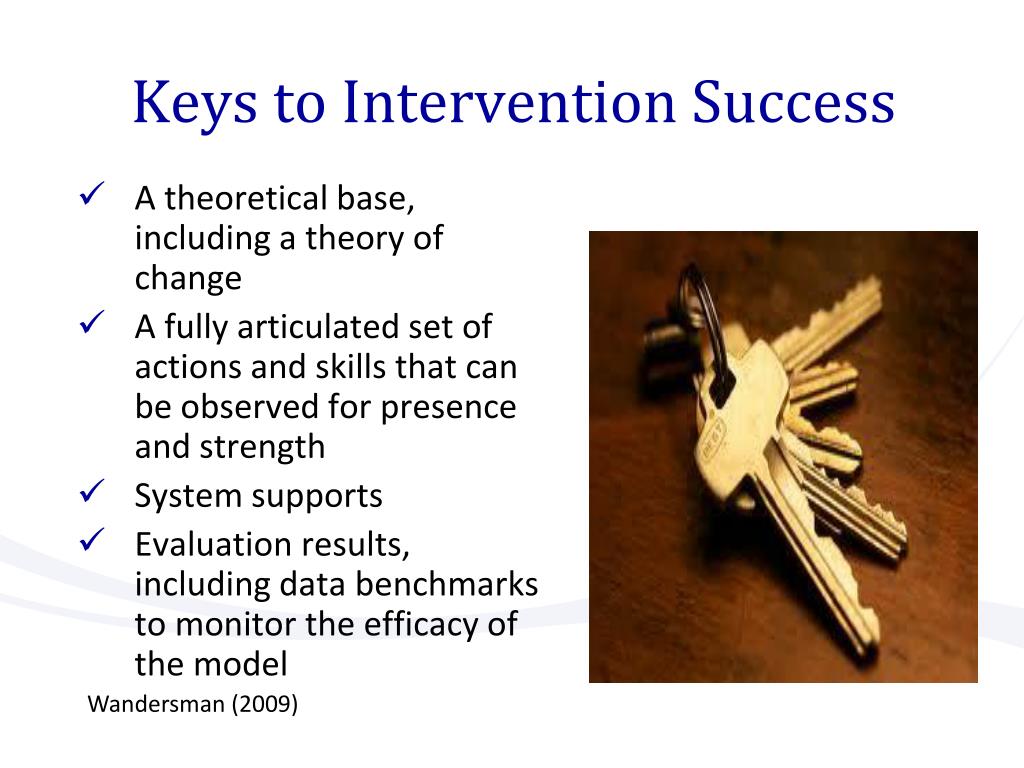 Keys to Intervention Success

✓ A theoretical base, including a theory of change
✓ A fully articulated set of actions and skills that can be observed for presence and strength
✓ System supports
✓ Evaluation results, including data benchmarks to monitor the efficacy of the model

Wandersman (2009)